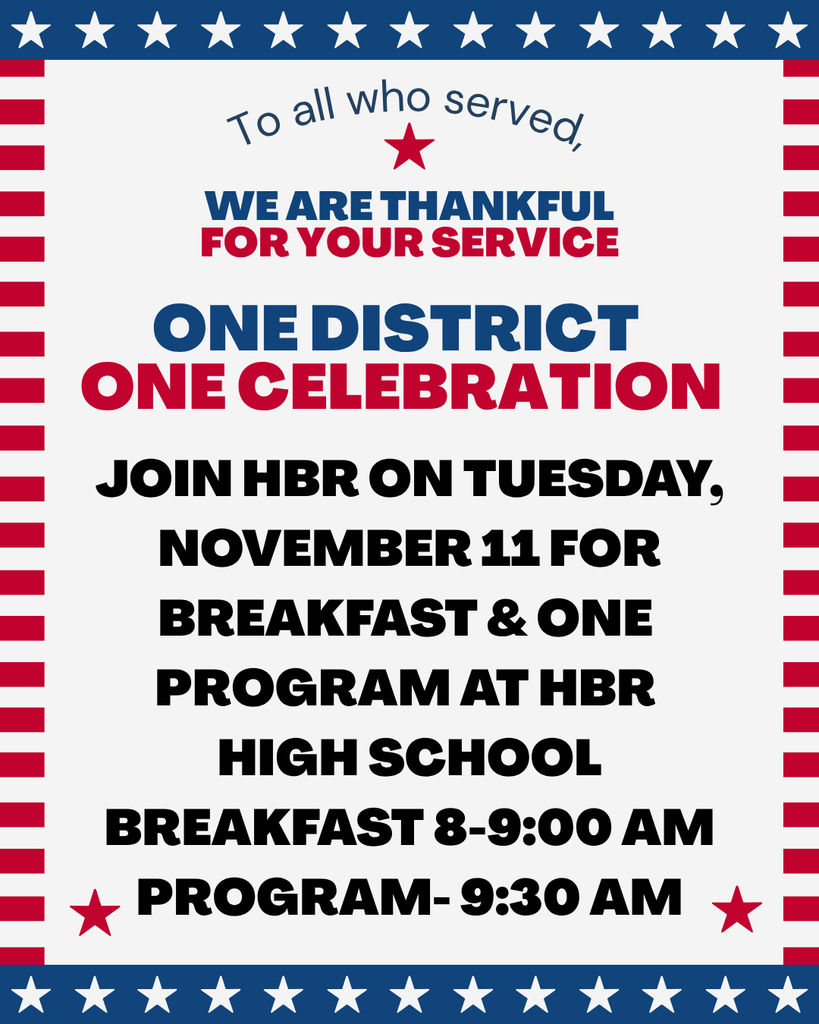 To all who served,

WE ARE THANKFUL
FOR YOUR SERVICE

ONE DISTRICT
ONE CELEBRATION

JOIN HBR ON TUESDAY, NOVEMBER 11 FOR BREAKFAST & ONE PROGRAM AT HBR HIGH SCHOOL
BREAKFAST 8-9:00 AM
PROGRAM- 9:30 AM